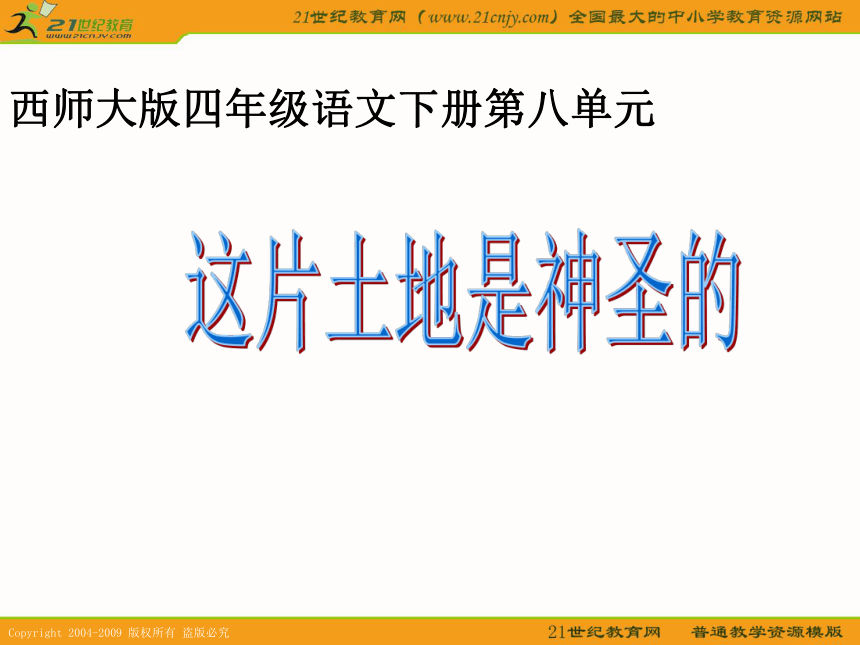 21世纪教育
www.21cnjy.com
21世纪教育网（www.21cnjy.com）全国最大的中小学教育资源网站

西师大版四年级语文下册第八单元

这片土地是神圣的

Copyright 2004-2009 版权所有 盗版必究
21世纪教育网 普通教学资源模版